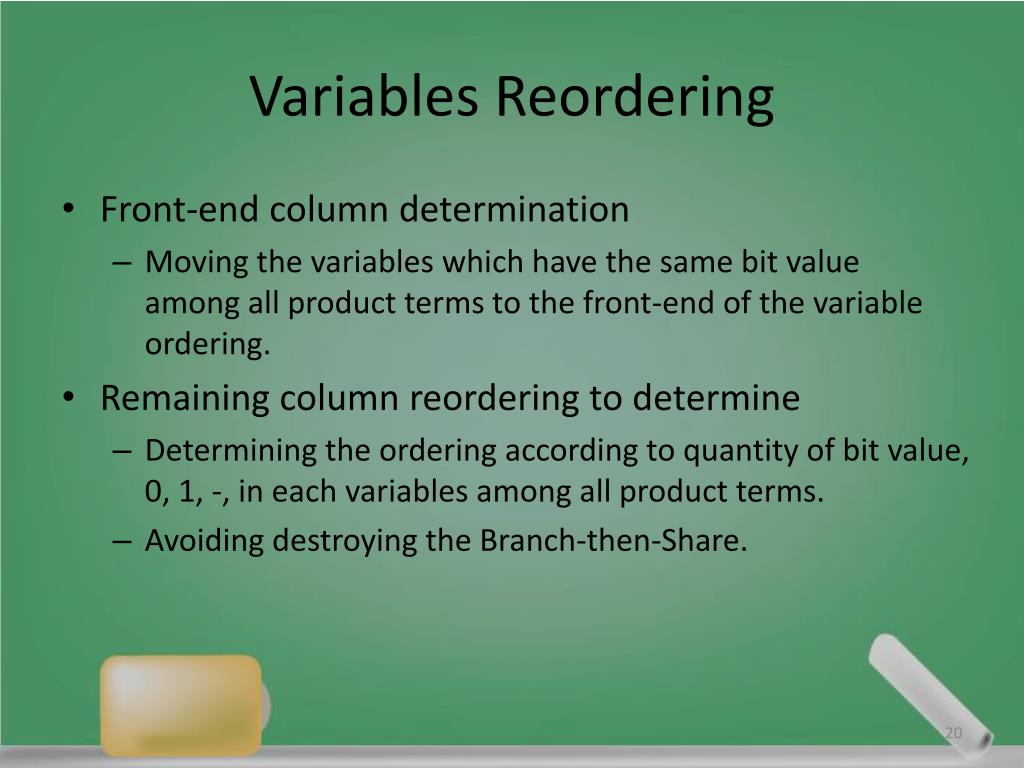 Variables Reordering

• Front-end column determination
 – Moving the variables which have the same bit value among all product terms to the front-end of the variable ordering.
• Remaining column reordering to determine
 – Determining the ordering according to quantity of bit value, 0, 1, -, in each variables among all product terms.
 – Avoiding destroying the Branch-then-Share.

20